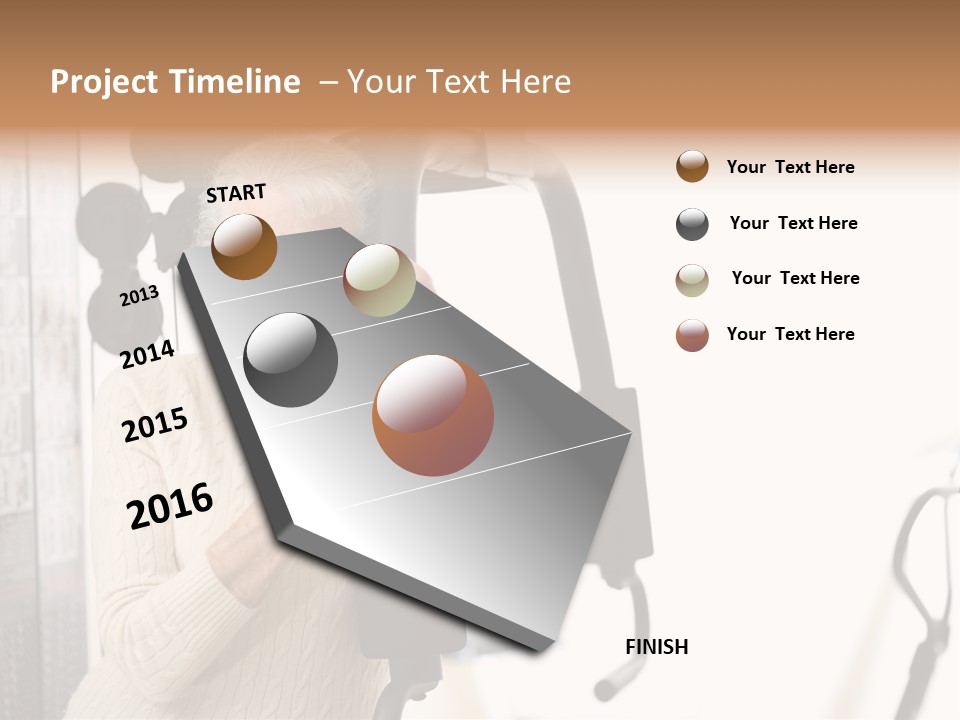 Project Timeline – Your Text Here

START

2013

2014

2015

2016

FINISH

Your Text Here

Your Text Here

Your Text Here

Your Text Here